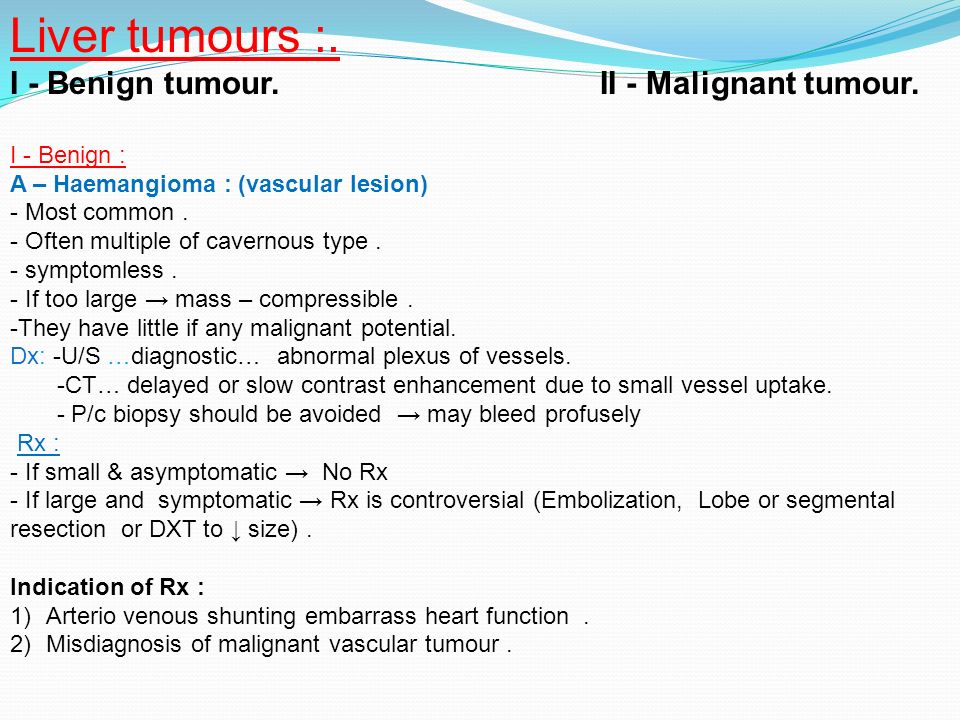 Liver tumours :.
I - Benign tumour.

II - Malignant tumour.

I - Benign :
A – Haemangioma : (vascular lesion)
- Most common .
- Often multiple of cavernous type .
- symptomless .
- If too large → mass – compressible .
-They have little if any malignant potential.
Dx: -U/S …diagnostic… abnormal plexus of vessels.
-CT… delayed or slow contrast enhancement due to small vessel uptake.
- P/c biopsy should be avoided → may bleed profusely
Rx :
- If small & asymptomatic → No Rx
- If large and symptomatic → Rx is controversial (Embolization, Lobe or segmental resection or DXT to ↓ size) .

Indication of Rx :
1) Arterio venous shunting embarrass heart function .
2) Misdiagnosis of malignant vascular tumour .